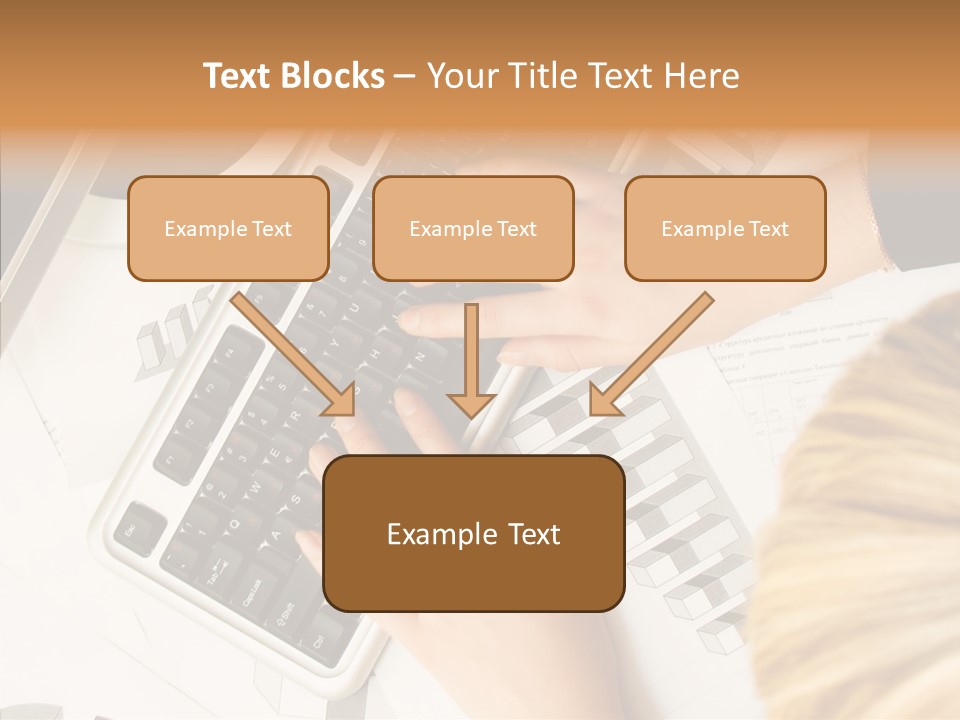 Text Blocks – Your Title Text Here

Example Text

Example Text

Example Text

Example Text